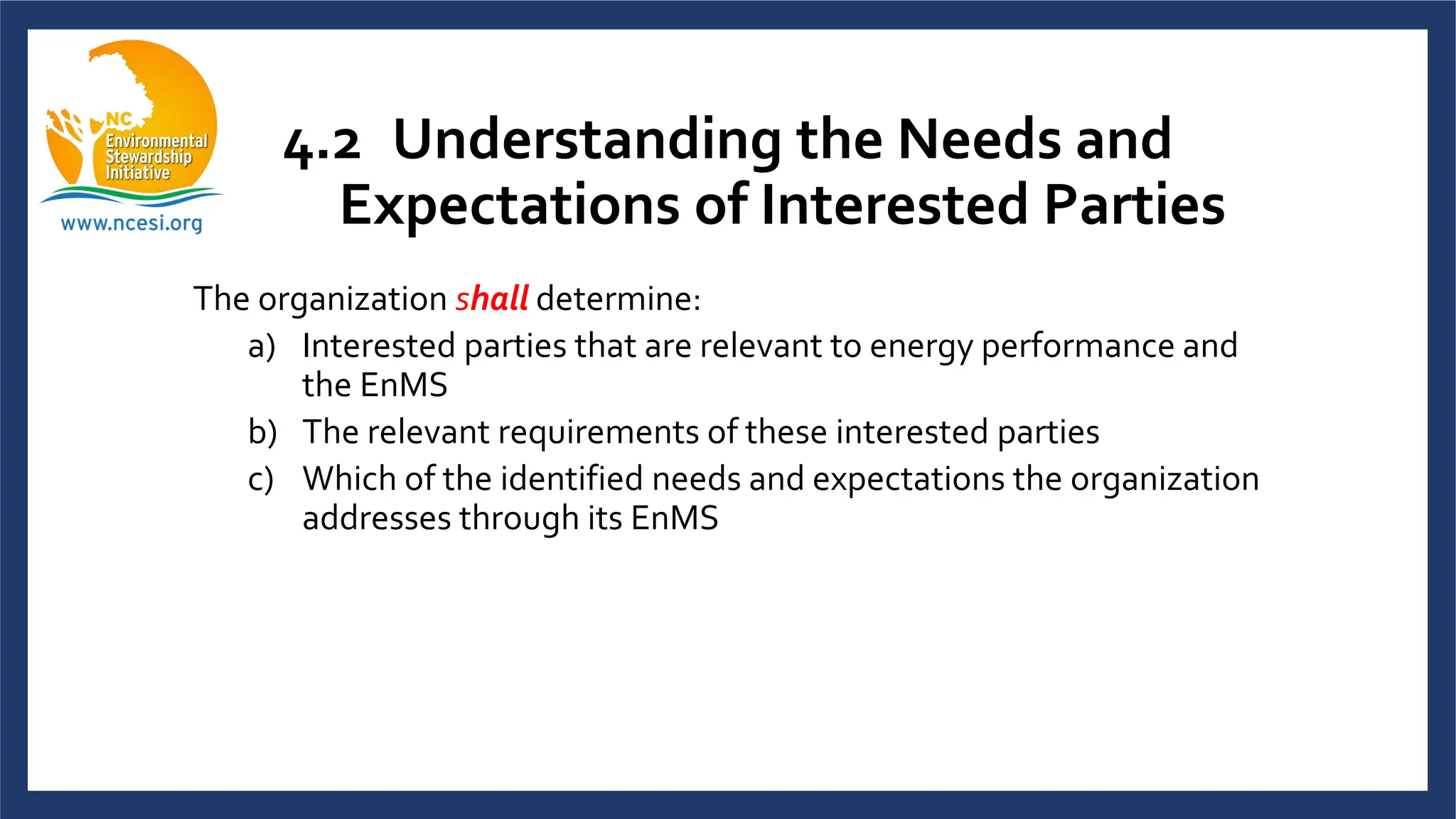 NC
Environmental
Stewardship
Initiative
www.ncesi.org

4.2 Understanding the Needs and Expectations of Interested Parties

The organization shall determine:

a) Interested parties that are relevant to energy performance and the EnMS
b) The relevant requirements of these interested parties
c) Which of the identified needs and expectations the organization addresses through its EnMS